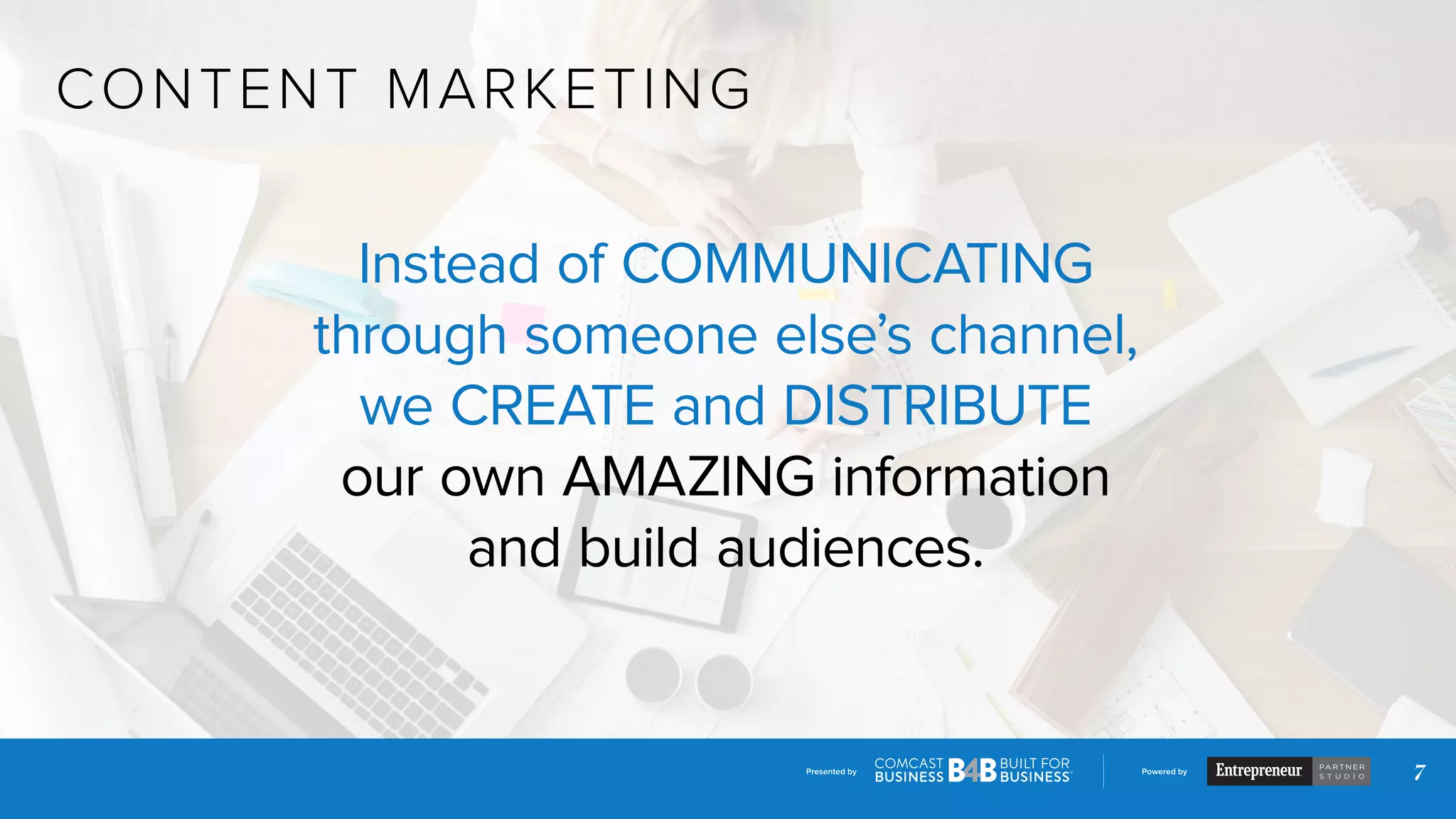 CONTENT MARKETING

Instead of COMMUNICATING through someone else's channel, we CREATE and DISTRIBUTE our own AMAZING information and build audiences.

Presented by COMCAST BUSINESS B4B BUILT FOR BUSINESS™ Powered by Entrepreneur PARTNER STUDIO 7